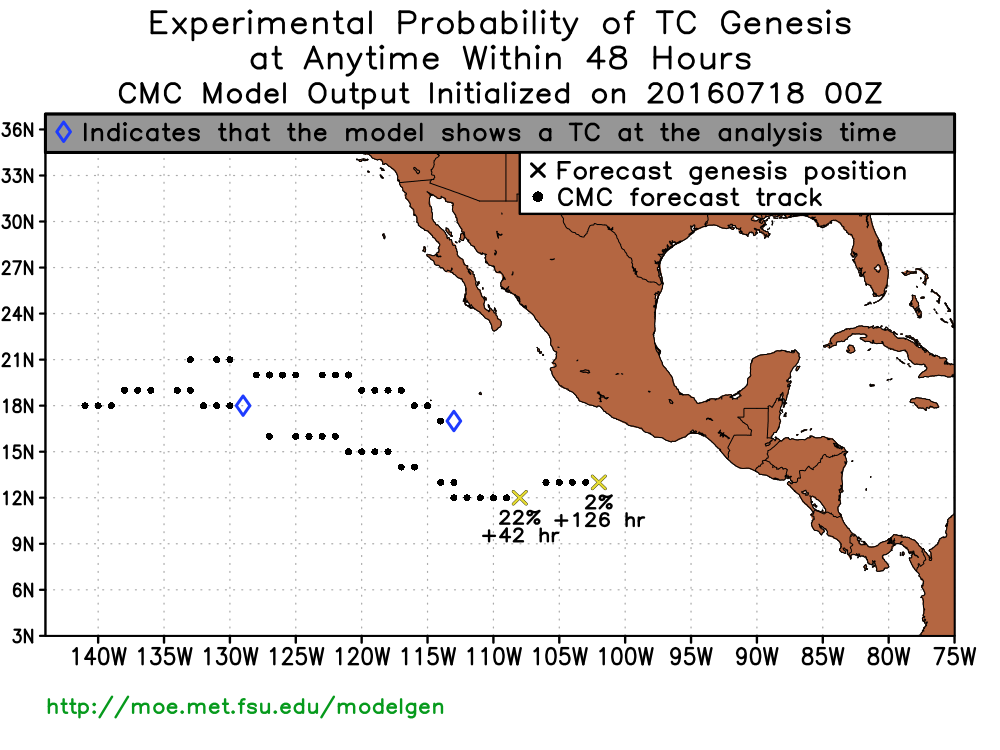 Experimental Probability of TC Genesis
at Anytime Within 48 Hours
CMC Model Output Initialized on 20160718 00Z

◊ Indicates that the model shows a TC at the analysis time

× Forecast genesis position
● CMC forecast track

36N
33N
30N
27N
24N
21N
18N
15N
12N
9N
6N
3N

22%
+42 hr

2%
+126 hr

140W 135W 130W 125W 120W 115W 110W 105W 100W 95W 90W 85W 80W 75W

http://moe.met.fsu.edu/modelgen